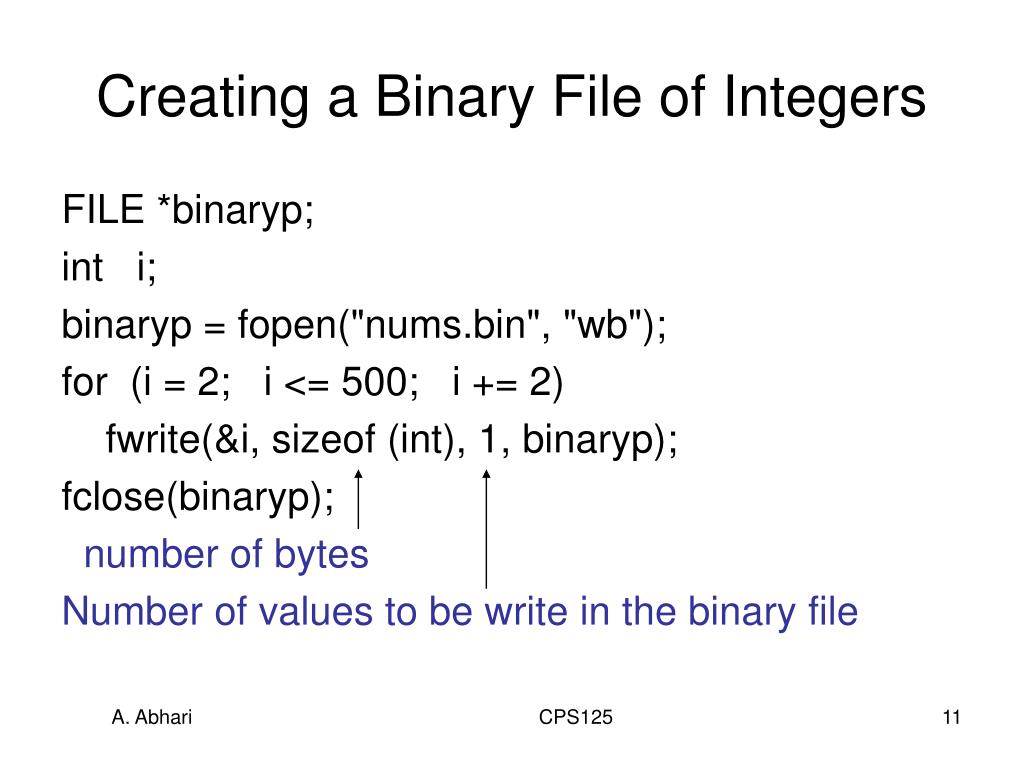 Creating a Binary File of Integers

FILE *binaryp;
int i;
binaryp = fopen("nums.bin", "wb");
for (i = 2; i <= 500; i += 2)
fwrite(&i, sizeof (int), 1, binaryp);
fclose(binaryp);

number of bytes

Number of values to be write in the binary file

A. Abhari

CPS125

11